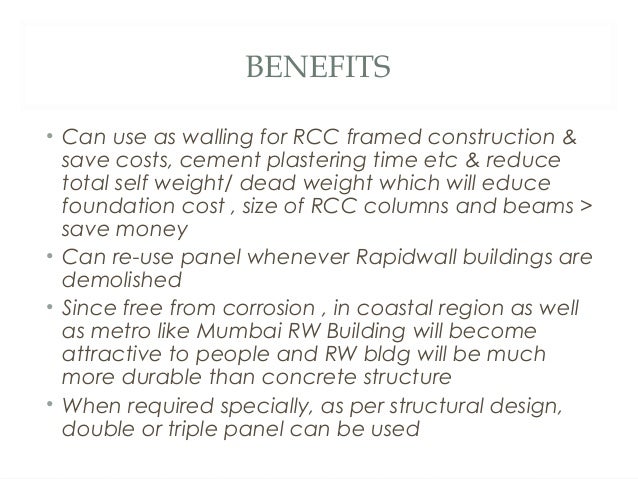 BENEFITS

• Can use as walling for RCC framed construction & save costs, cement plastering time etc & reduce total self weight/ dead weight which will educe foundation cost , size of RCC columns and beams > save money

• Can re-use panel whenever Rapidwall buildings are demolished

• Since free from corrosion , in coastal region as well as metro like Mumbai RW Building will become attractive to people and RW bldg will be much more durable than concrete structure

• When required specially, as per structural design, double or triple panel can be used